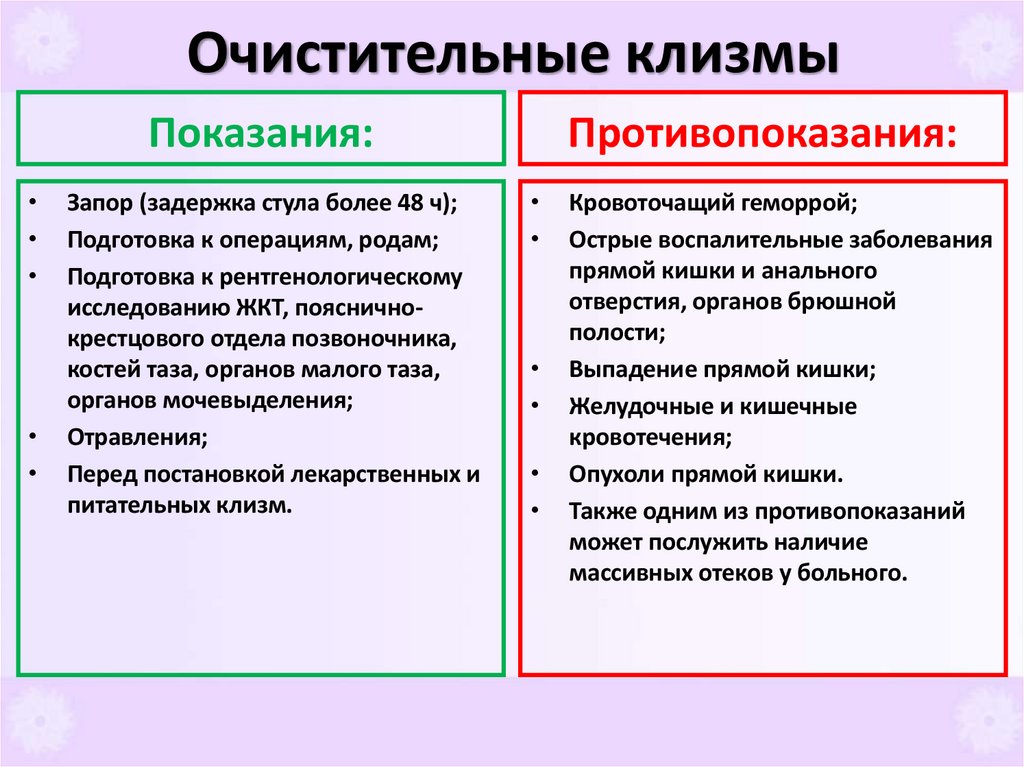 Очистительные клизмы

Показания:

• Запор (задержка стула более 48 ч);
• Подготовка к операциям, родам;
• Подготовка к рентгенологическому исследованию ЖКТ, пояснично-крестцового отдела позвоночника, костей таза, органов малого таза, органов мочевыделения;
• Отравления;
• Перед постановкой лекарственных и питательных клизм.

Противопоказания:

• Кровоточащий геморрой;
• Острые воспалительные заболевания прямой кишки и анального отверстия, органов брюшной полости;
• Выпадение прямой кишки;
• Желудочные и кишечные кровотечения;
• Опухоли прямой кишки.
• Также одним из противопоказаний может послужить наличие массивных отеков у больного.